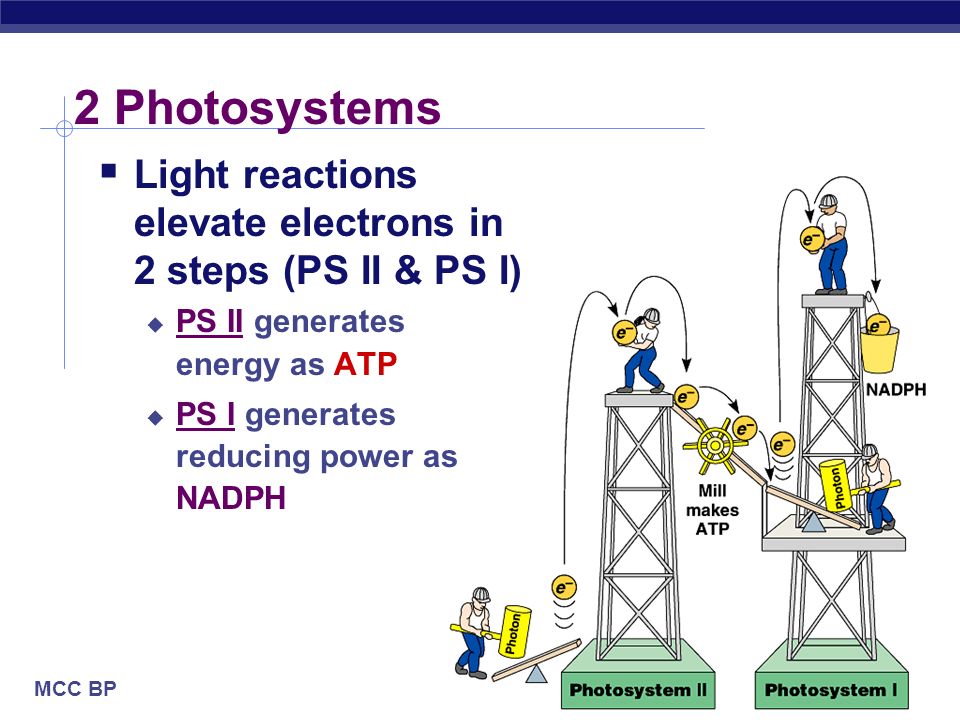 2 Photosystems

Light reactions elevate electrons in 2 steps (PS II & PS I)

PS II generates energy as ATP

PS I generates reducing power as NADPH

$e^-$

$e^-$

$e^-$

$e^-$

$e^-$

$e^-$

$e^-$

NADPH

Mill makes ATP

Photon

Photon

Photosystem II

Photosystem I

MCC BP